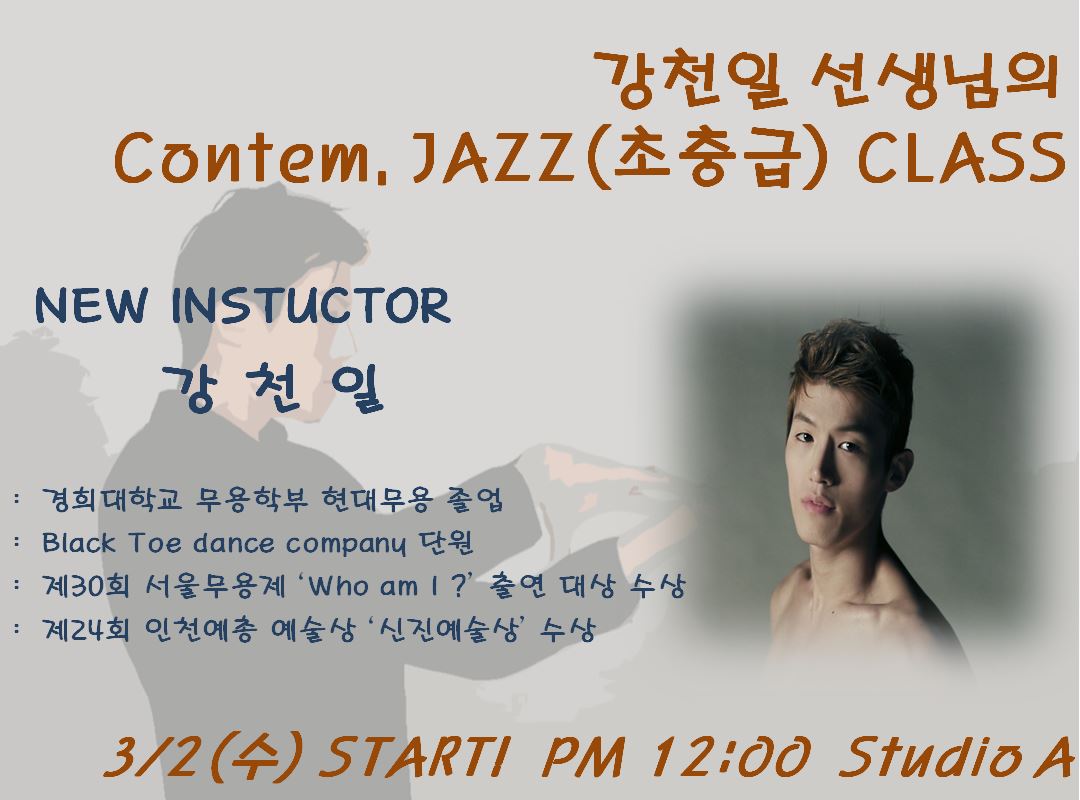 강천일 선생님의
Contem. JAZZ(초중급) CLASS

NEW INSTUCTOR
강 천 일

: 경희대학교 무용학부 현대무용 졸업
: Black Toe dance company 단원
: 제30회 서울무용제 'Who am I ?' 출연 대상 수상
: 제24회 인천예총 예술상 '신진예술상' 수상

3/2(수) START! PM 12:00 Studio A